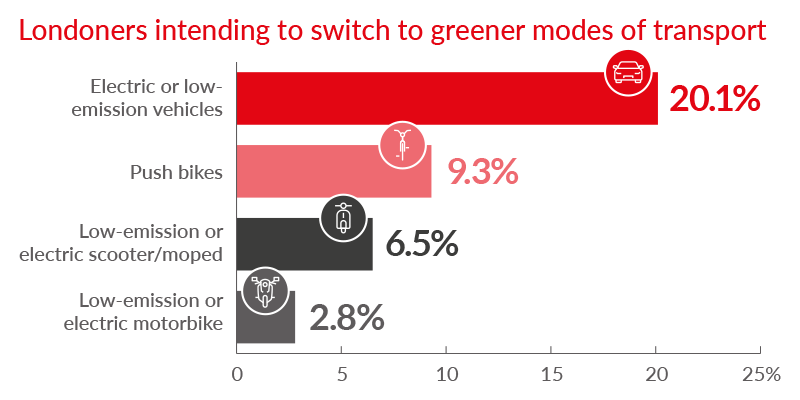 Londoners intending to switch to greener modes of transport

Electric or low-emission vehicles
20.1%

Push bikes
9.3%

Low-emission or electric scooter/moped
6.5%

Low-emission or electric motorbike
2.8%

0
5
10
15
20
25%